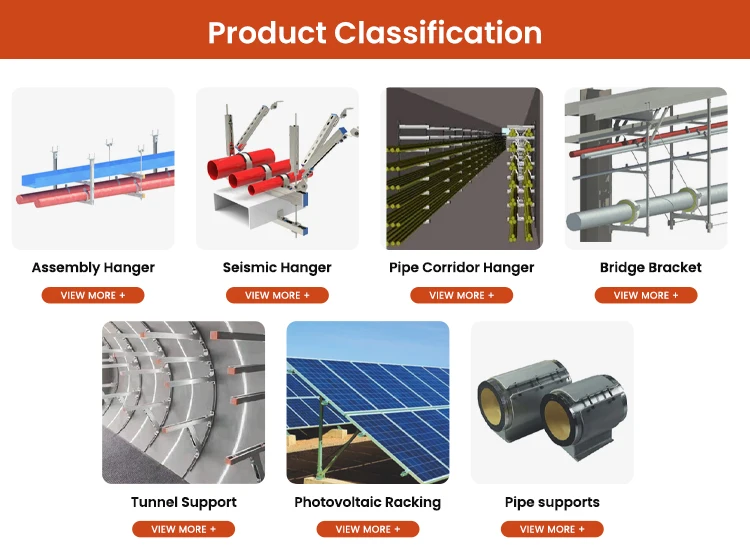 Product Classification

Assembly Hanger
VIEW MORE +

Seismic Hanger
VIEW MORE +

Pipe Corridor Hanger
VIEW MORE +

Bridge Bracket
VIEW MORE +

Tunnel Support
VIEW MORE +

Photovoltaic Racking
VIEW MORE +

Pipe supports
VIEW MORE +